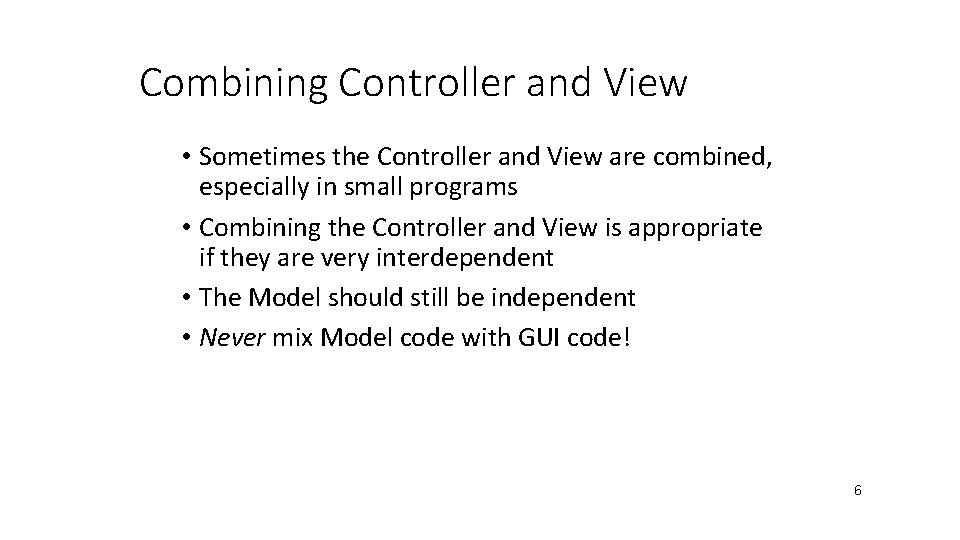 Combining Controller and View

• Sometimes the Controller and View are combined, especially in small programs
• Combining the Controller and View is appropriate if they are very interdependent
• The Model should still be independent
• Never mix Model code with GUI code!

6